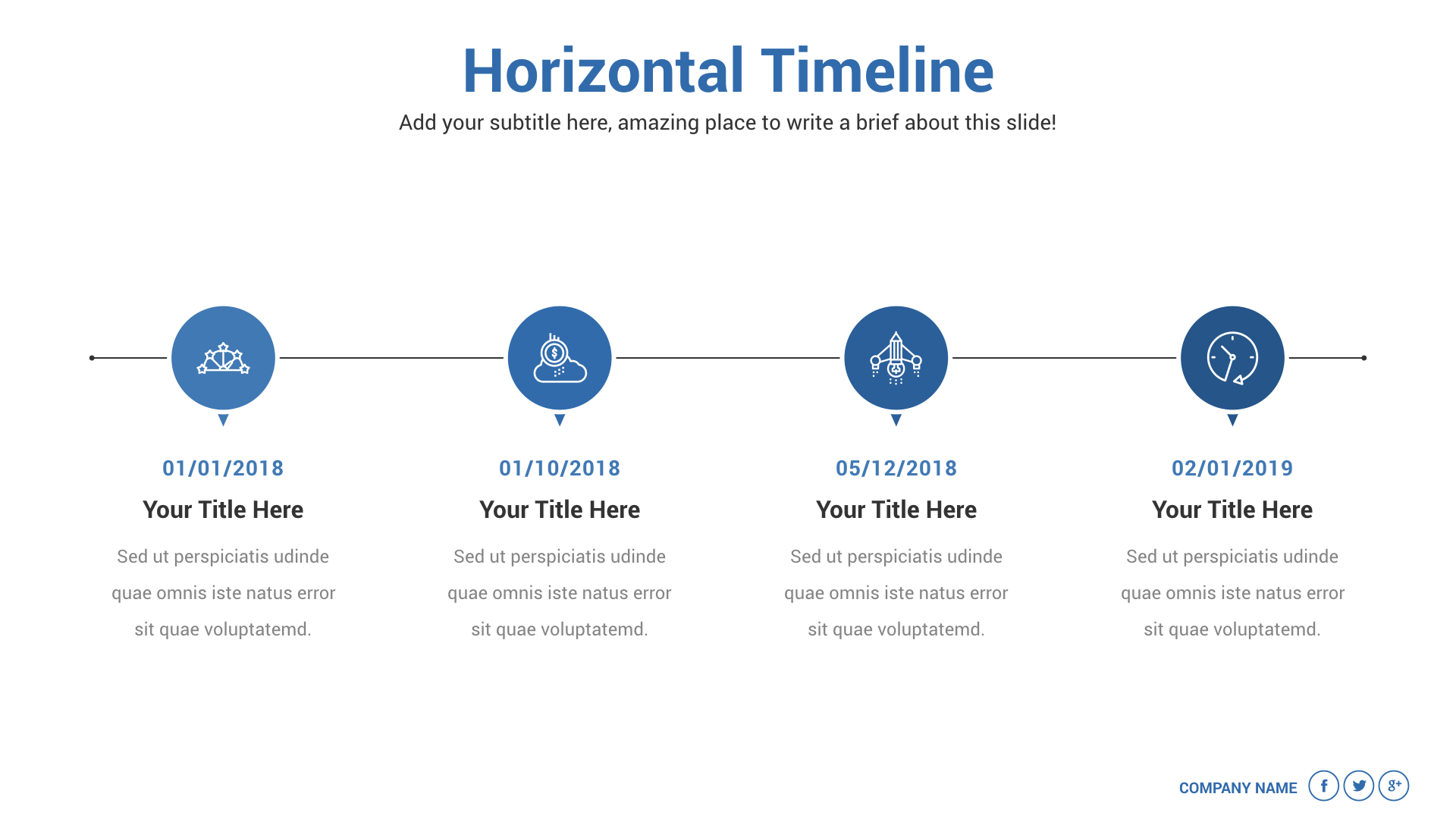 Horizontal Timeline

Add your subtitle here, amazing place to write a brief about this slide!

01/01/2018

Your Title Here

Sed ut perspiciatis udinde quae omnis iste natus error sit quae voluptatemd.

01/10/2018

Your Title Here

Sed ut perspiciatis udinde quae omnis iste natus error sit quae voluptatemd.

05/12/2018

Your Title Here

Sed ut perspiciatis udinde quae omnis iste natus error sit quae voluptatemd.

02/01/2019

Your Title Here

Sed ut perspiciatis udinde quae omnis iste natus error sit quae voluptatemd.

COMPANY NAME f g+